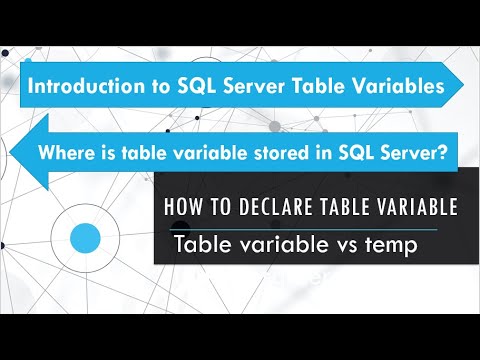 Introduction to SQL Server Table Variables

Where is table variable stored in SQL Server?

HOW TO DECLARE TABLE VARIABLE

Table variable vs temp